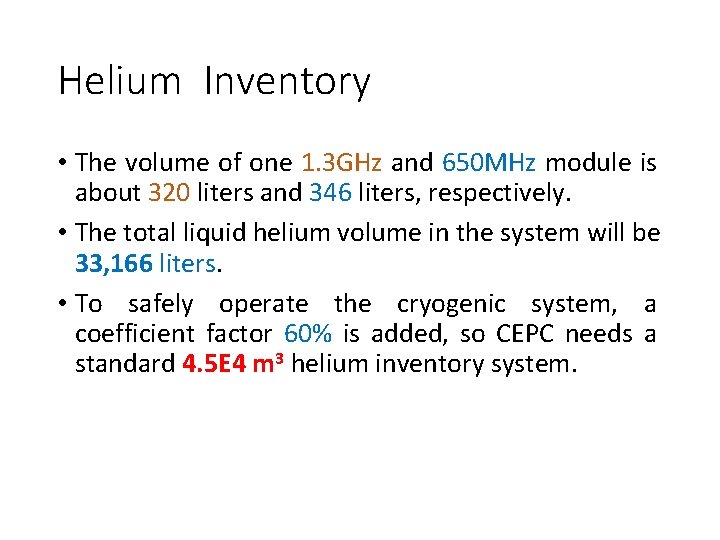 Helium Inventory

• The volume of one 1.3GHz and 650MHz module is about 320 liters and 346 liters, respectively.

• The total liquid helium volume in the system will be 33,166 liters.

• To safely operate the cryogenic system, a coefficient factor 60% is added, so CEPC needs a standard 4.5E4 $m^3$ helium inventory system.